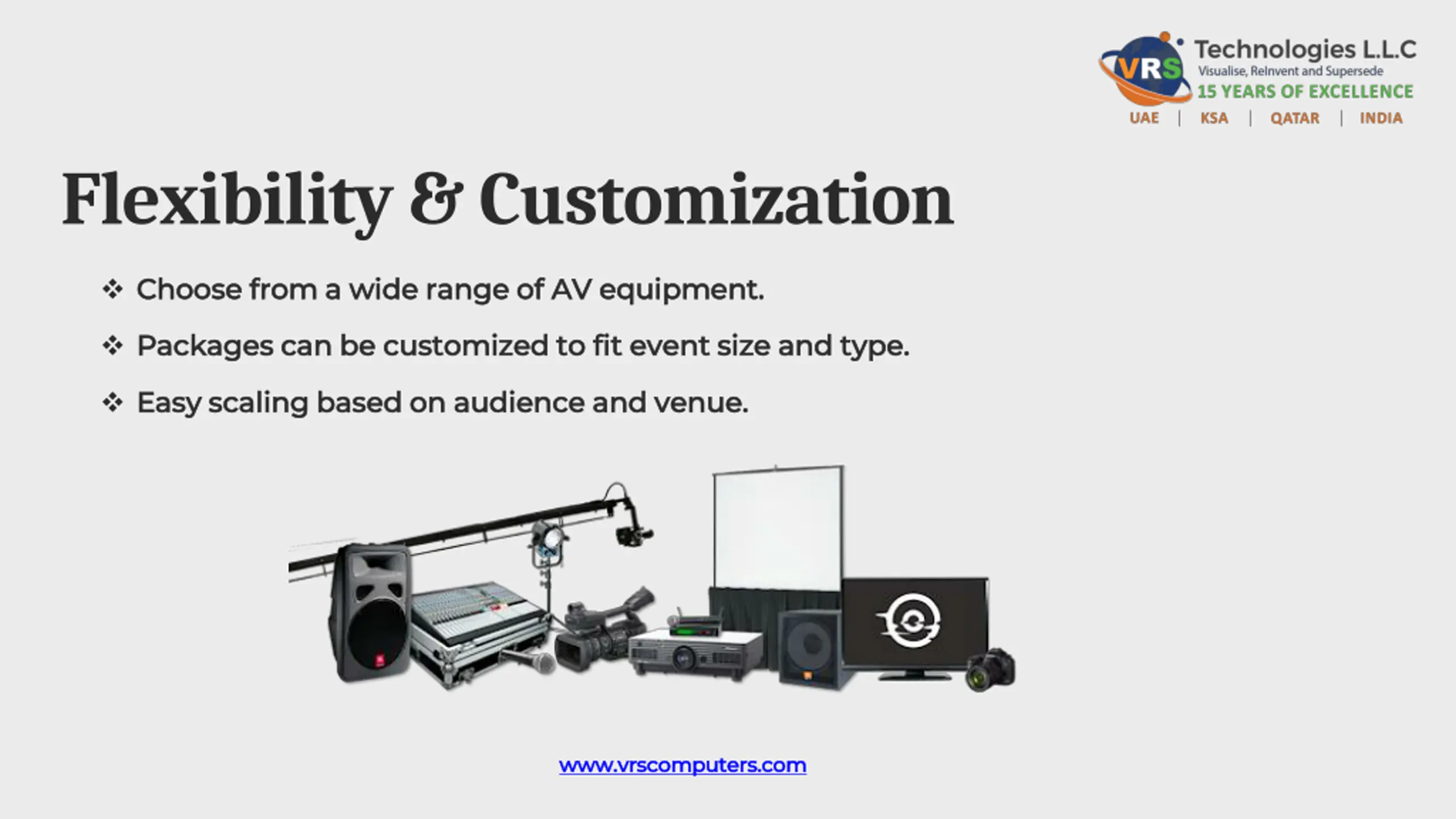 VRS Technologies L.L.C
Visualise, ReInvent and Supersede
15 YEARS OF EXCELLENCE
UAE | KSA | QATAR | INDIA

Flexibility & Customization

❖ Choose from a wide range of AV equipment.

❖ Packages can be customized to fit event size and type.

❖ Easy scaling based on audience and venue.

www.vrscomputers.com